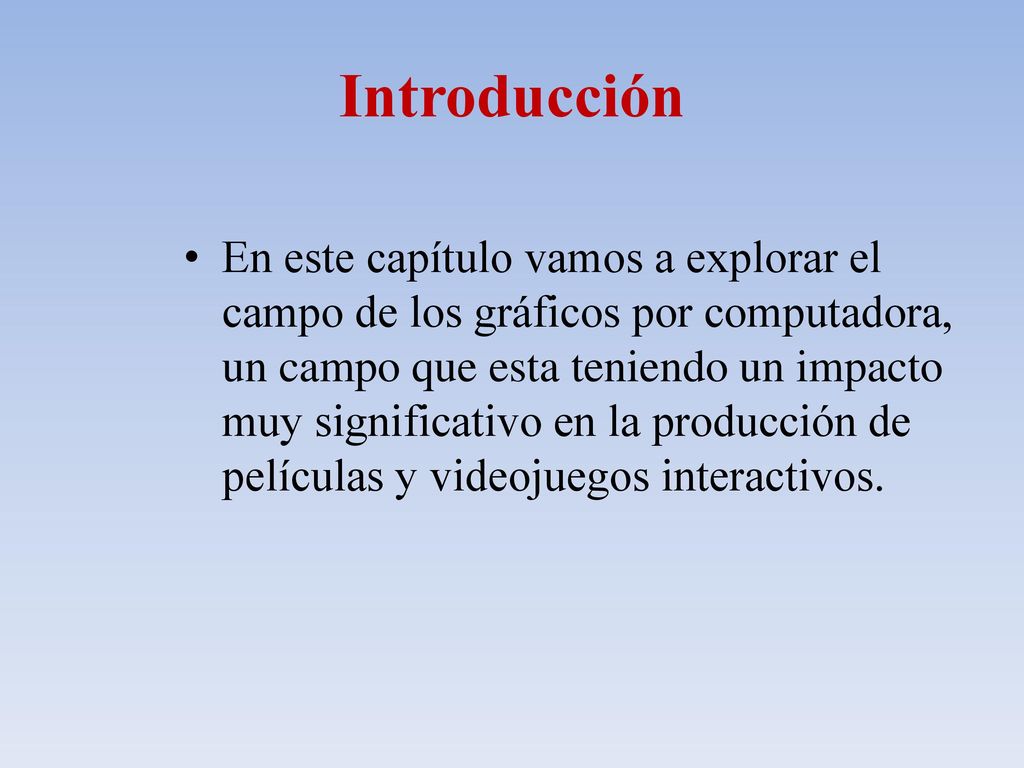 Introducción

• En este capítulo vamos a explorar el campo de los gráficos por computadora, un campo que esta teniendo un impacto muy significativo en la producción de películas y videojuegos interactivos.